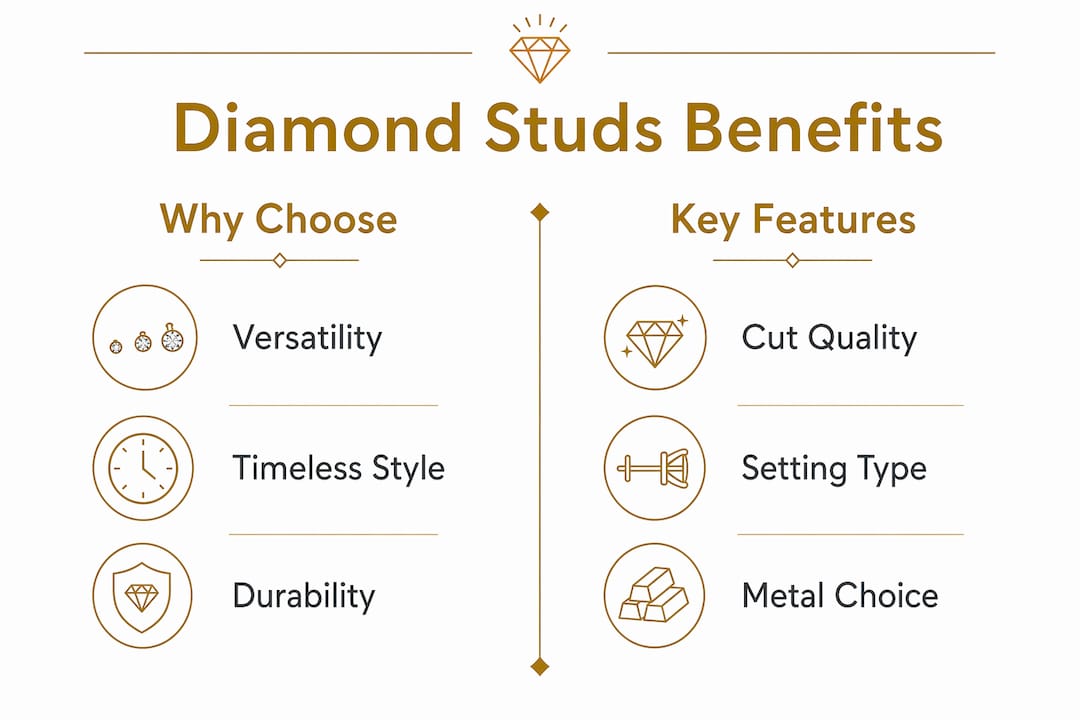 Diamond Studs Benefits

Why Choose

Versatility

Timeless Style

Durability

Key Features

Cut Quality

Setting Type

Metal Choice